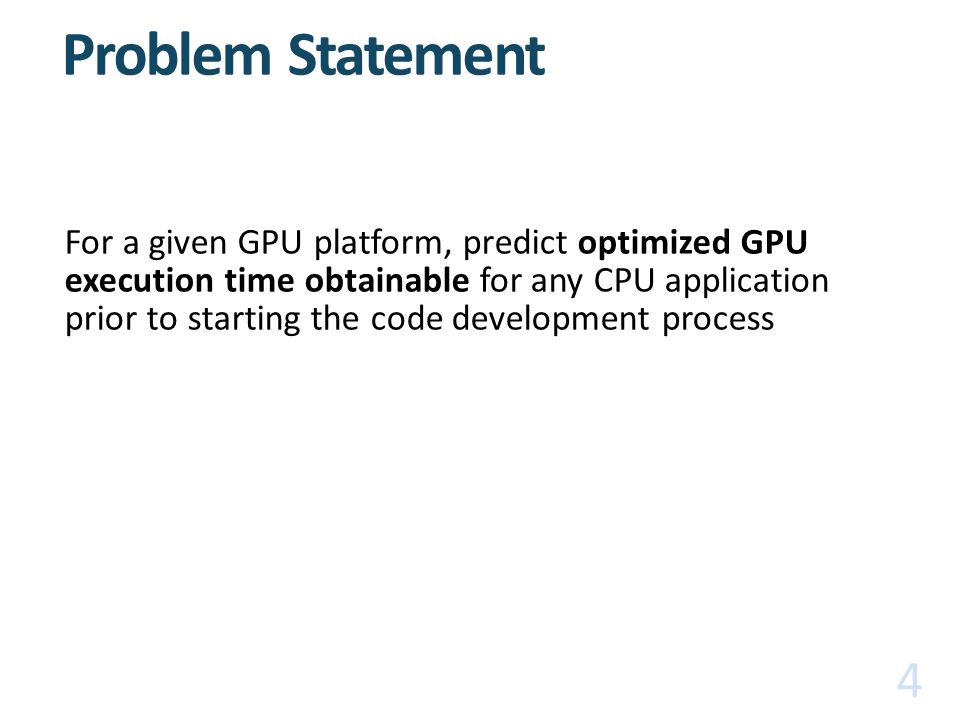 Problem Statement

For a given GPU platform, predict optimized GPU execution time obtainable for any CPU application prior to starting the code development process

4